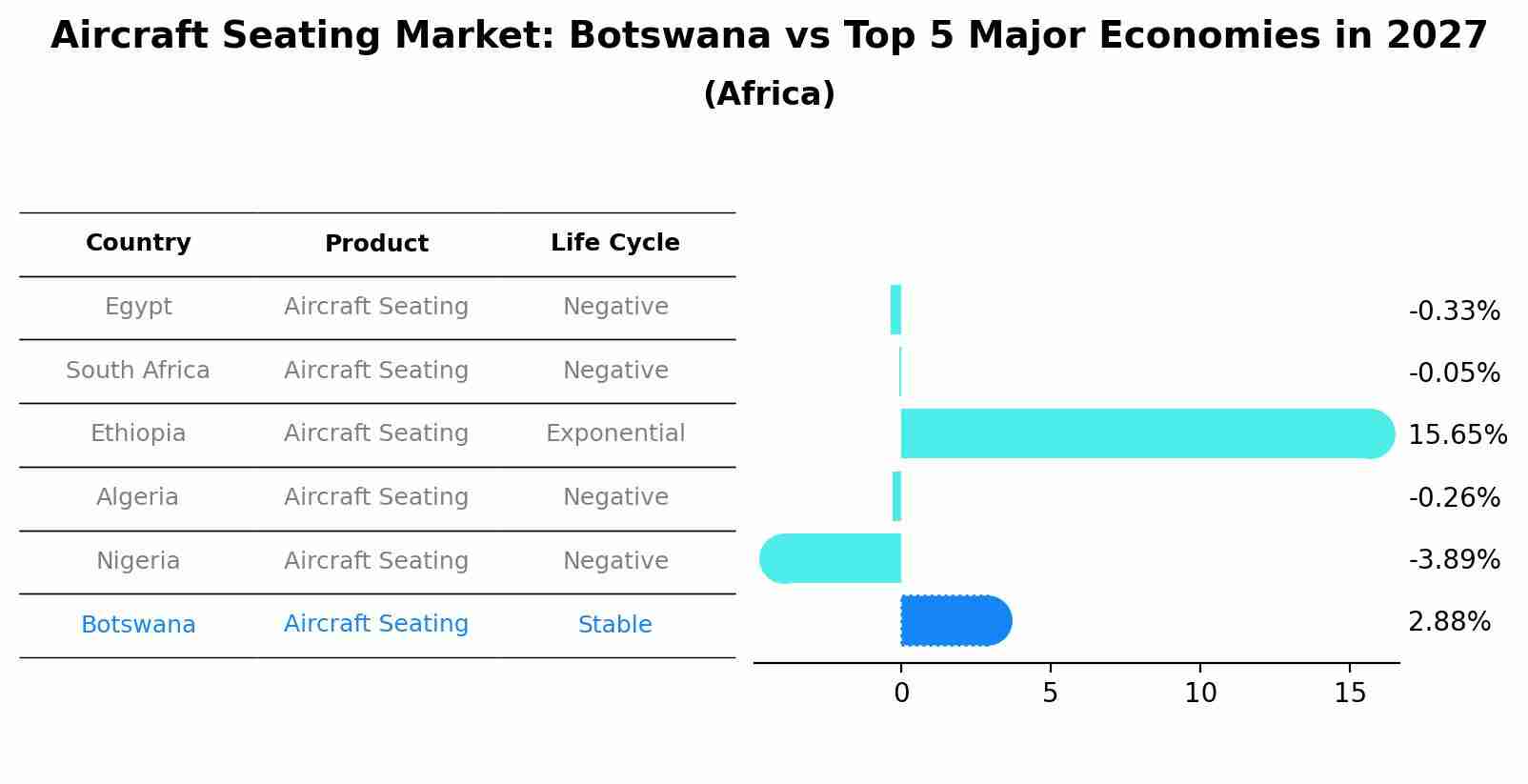 Aircraft Seating Market: Botswana vs Top 5 Major Economies in 2027
(Africa)

| Country | Product | Life Cycle |
|---|---|---|
| Egypt | Aircraft Seating | Negative |
| South Africa | Aircraft Seating | Negative |
| Ethiopia | Aircraft Seating | Exponential |
| Algeria | Aircraft Seating | Negative |
| Nigeria | Aircraft Seating | Negative |
| Botswana | Aircraft Seating | Stable |

-0.33%
-0.05%
15.65%
-0.26%
-3.89%
2.88%

0 5 10 15